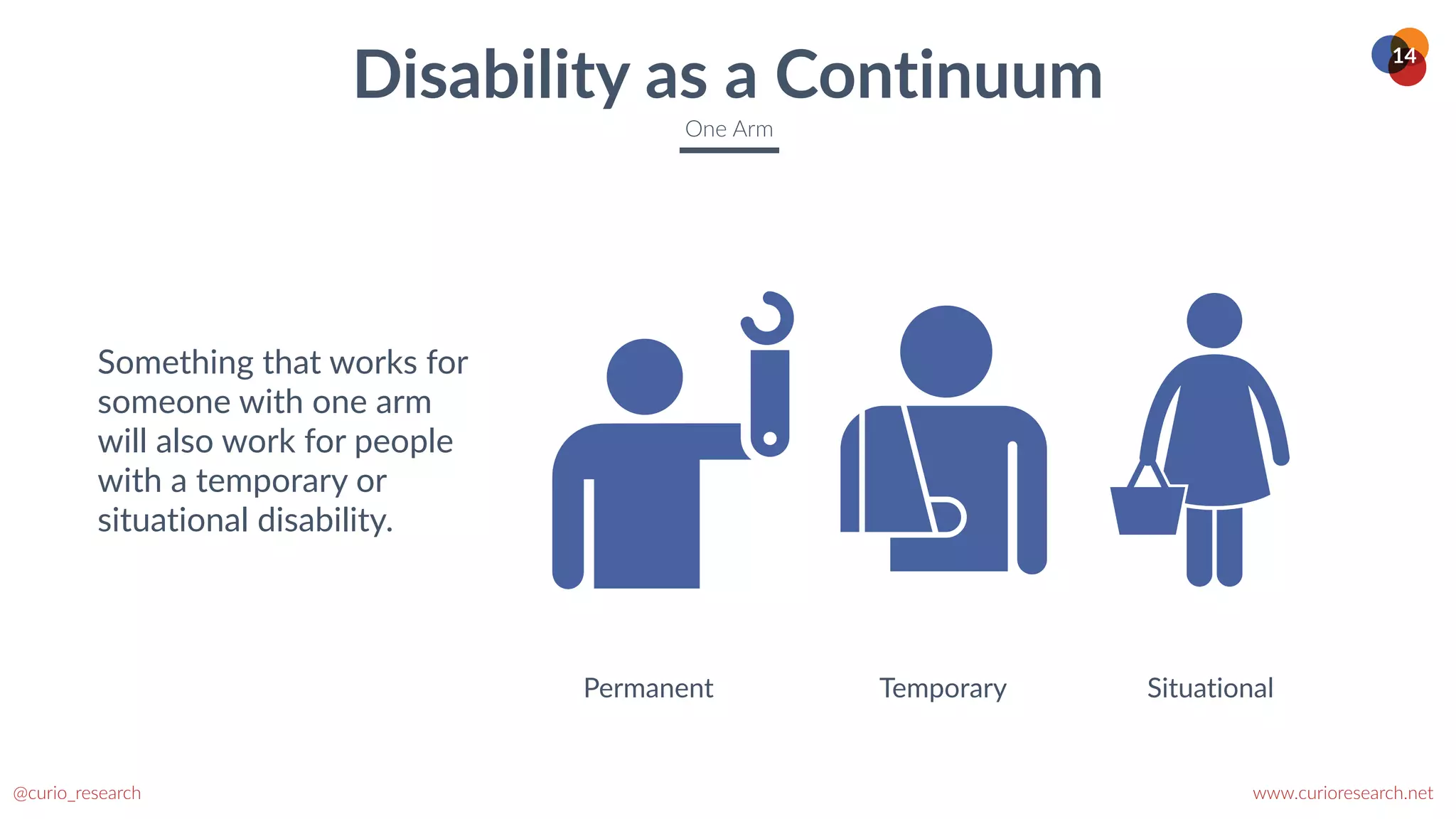 Disability as a Continuum

14

One Arm

Something that works for someone with one arm will also work for people with a temporary or situational disability.

Permanent

Temporary

Situational

@curio_research

www.curioresearch.net